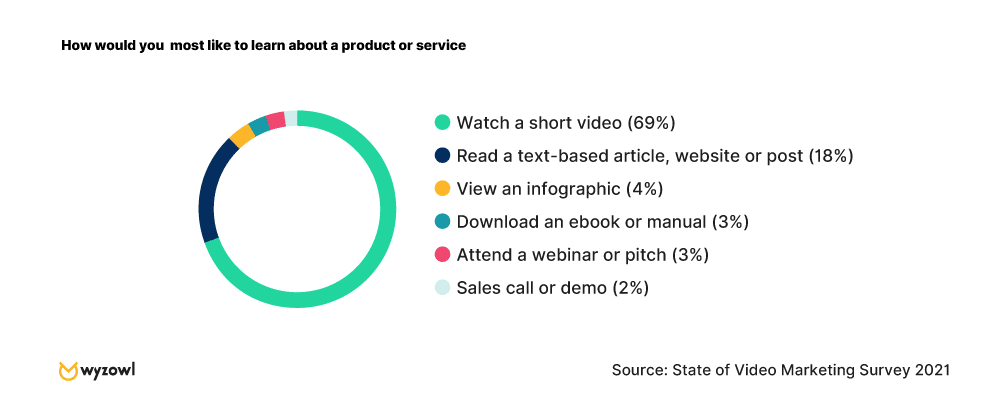 How would you  most like to learn about a product or service

Watch a short video (69%)
Read a text-based article, website or post (18%)
View an infographic (4%)
Download an ebook or manual (3%)
Attend a webinar or pitch (3%)
Sales call or demo (2%)

wyzowl

Source: State of Video Marketing Survey 2021